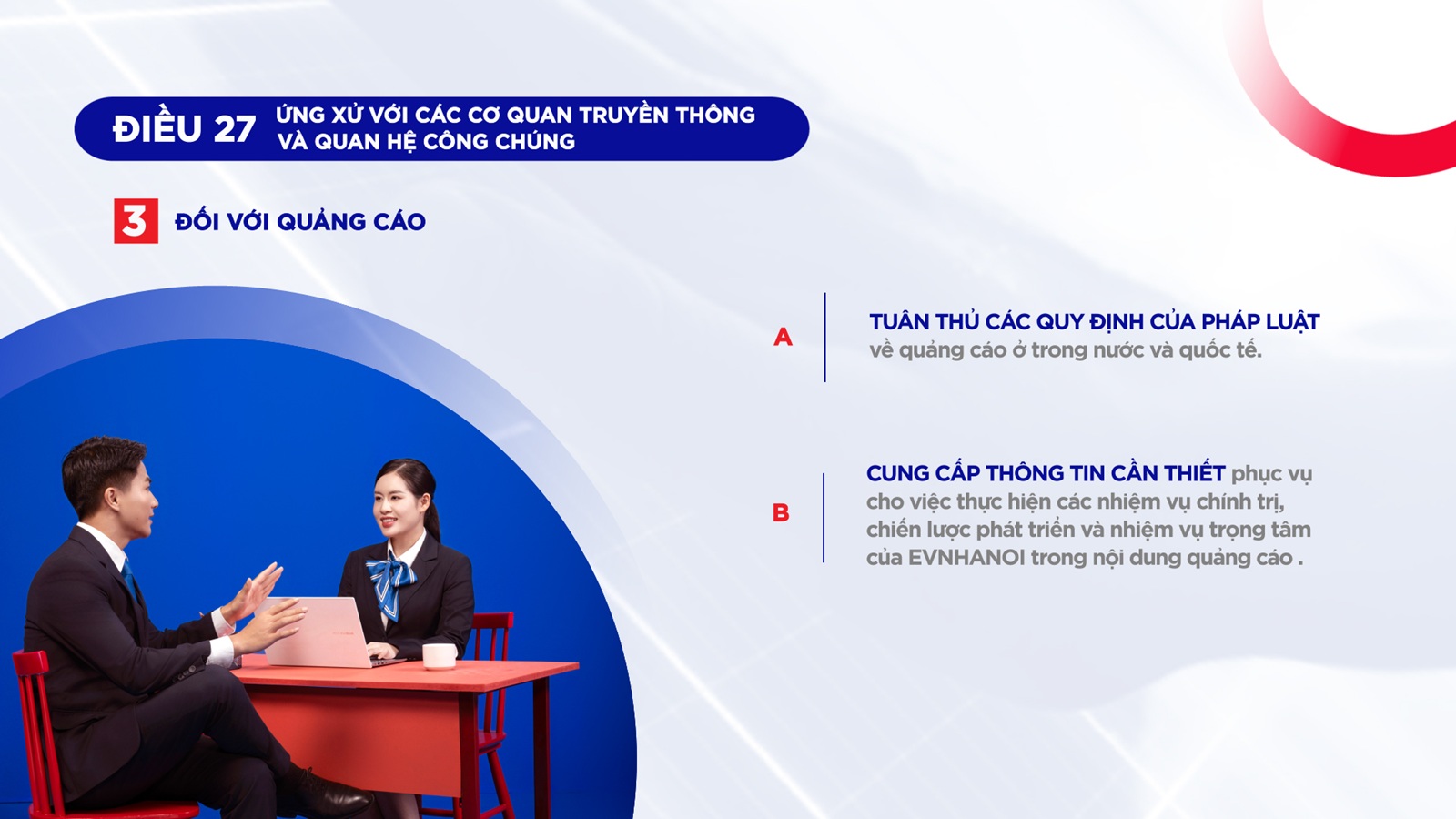 ĐIỀU 27 ỨNG XỬ VỚI CÁC CƠ QUAN TRUYỀN THÔNG VÀ QUAN HỆ CÔNG CHÚNG

3 ĐỐI VỚI QUẢNG CÁO

A TUÂN THỦ CÁC QUY ĐỊNH CỦA PHÁP LUẬT về quảng cáo ở trong nước và quốc tế.

B CUNG CẤP THÔNG TIN CẦN THIẾT phục vụ cho việc thực hiện các nhiệm vụ chính trị, chiến lược phát triển và nhiệm vụ trọng tâm của EVNHANOI trong nội dung quảng cáo .